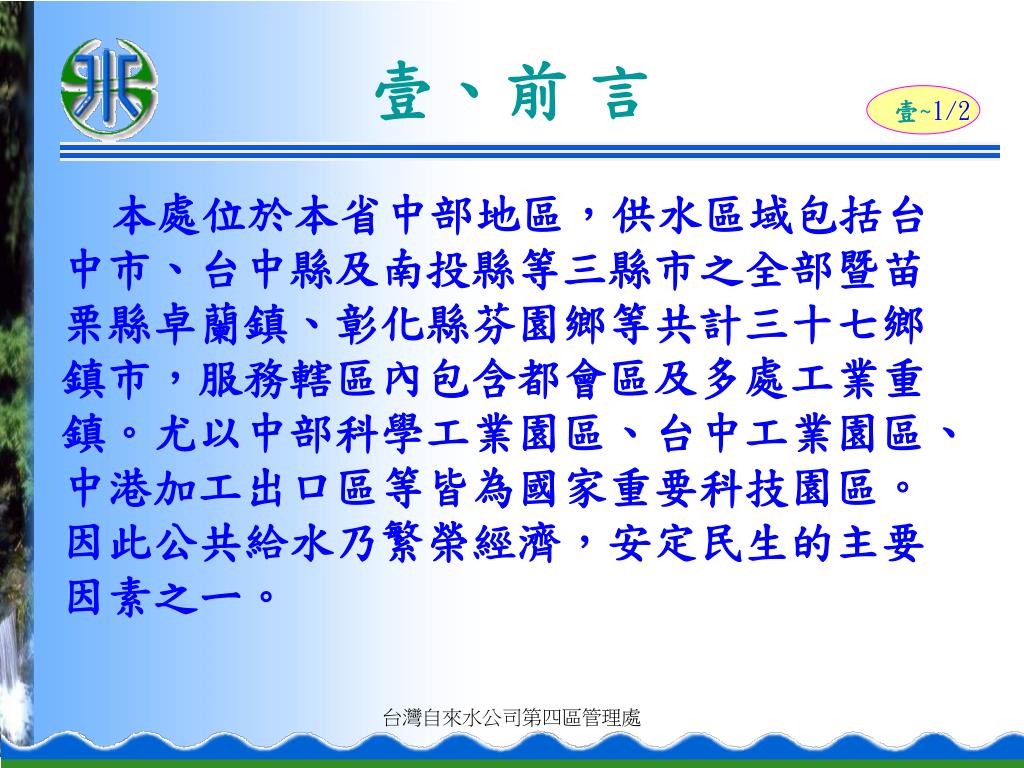 壹、前 言

壹~1/2

本處位於本省中部地區，供水區域包括台中市、台中縣及南投縣等三縣市之全部暨苗栗縣卓蘭鎮、彰化縣芬園鄉等共計三十七鄉鎮市，服務轄區內包含都會區及多處工業重鎮。尤以中部科學工業園區、台中工業園區、中港加工出口區等皆為國家重要科技園區。因此公共給水乃繁榮經濟，安定民生的主要因素之一。

台灣自來水公司第四區管理處